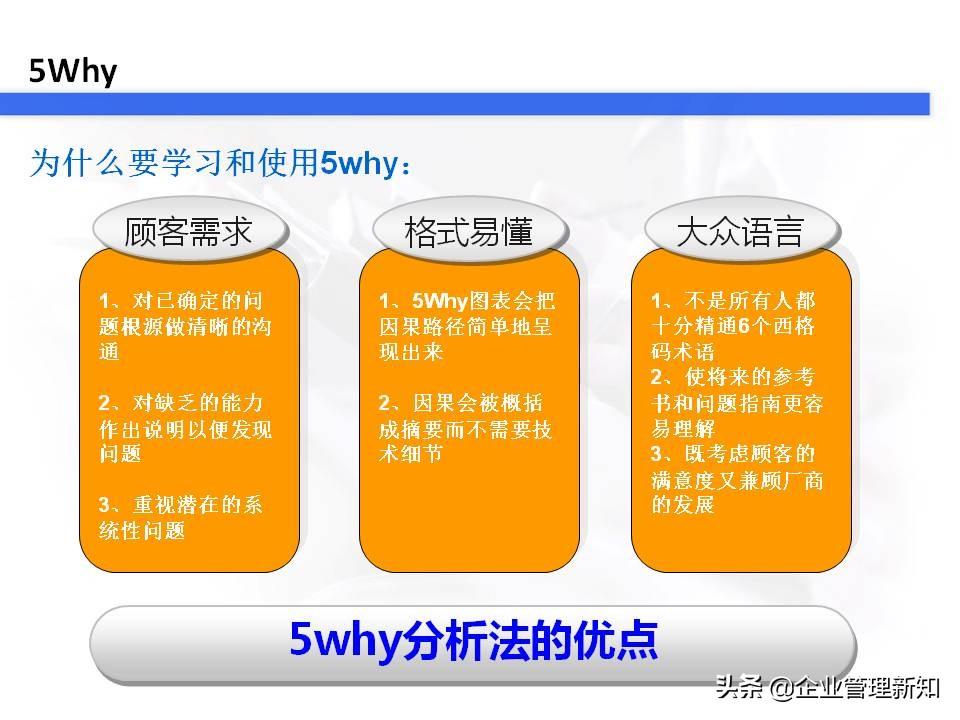 5Why

为什么要学习和使用5why：

顾客需求

1、对已确定的问题根源做清晰的沟通

2、对缺乏的能力作出说明以便发现问题

3、重视潜在的系统性问题

格式易懂

1、5Why图表会把因果路径简单地呈现出来

2、因果会被概括成摘要而不需要技术细节

大众语言

1、不是所有人都十分精通6个西格码术语

2、使将来的参考书和问题指南更容易理解

3、既考虑顾客的满意度又兼顾厂商的发展

5why分析法的优点

头条 @企业管理新知